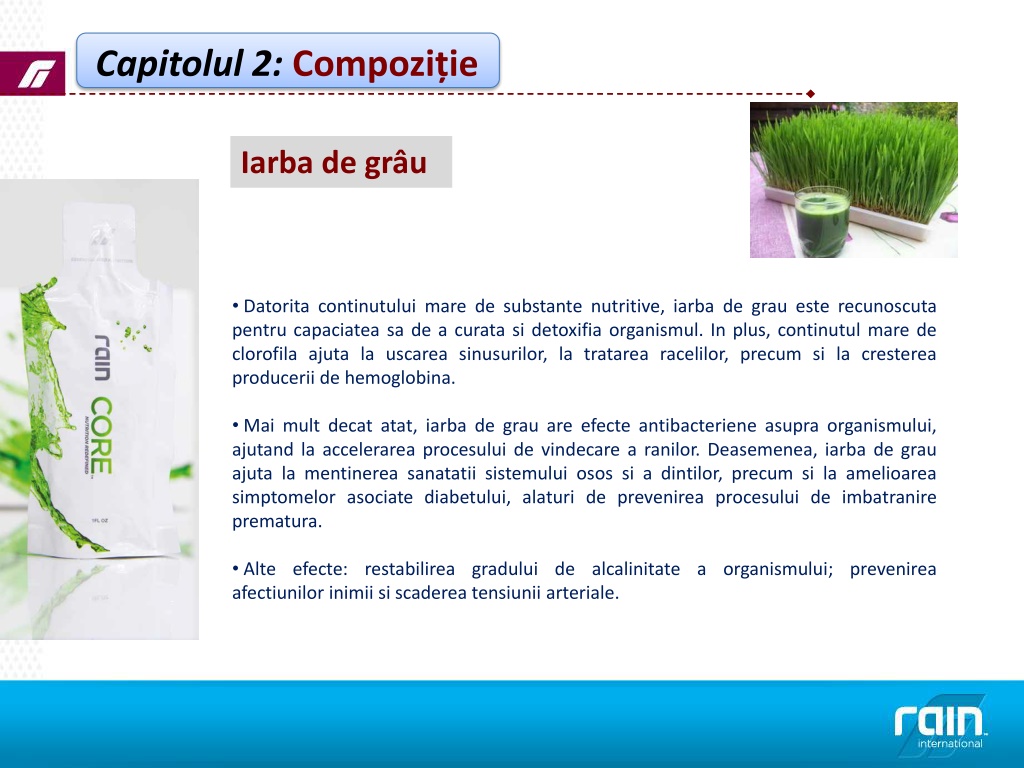 Capitolul 2: Compoziție

Iarba de grâu

rain
CORE

• Datorita continutului mare de substante nutritive, iarba de grau este recunoscuta pentru capaciatea sa de a curata si detoxifia organismul. In plus, continutul mare de clorofila ajuta la uscarea sinusurilor, la tratarea racelilor, precum si la cresterea producerii de hemoglobina.

• Mai mult decat atat, iarba de grau are efecte antibacteriene asupra organismului, ajutand la accelerarea procesului de vindecare a ranilor. Deasemenea, iarba de grau ajuta la mentinerea sanatatii sistemului osos si a dintilor, precum si la amelioarea simptomelor asociate diabetului, alaturi de prevenirea procesului de imbatranire prematura.

• Alte efecte: restabilirea gradului de alcalinitate a organismului; prevenirea afectiunilor inimii si scaderea tensiunii arteriale.

rain international